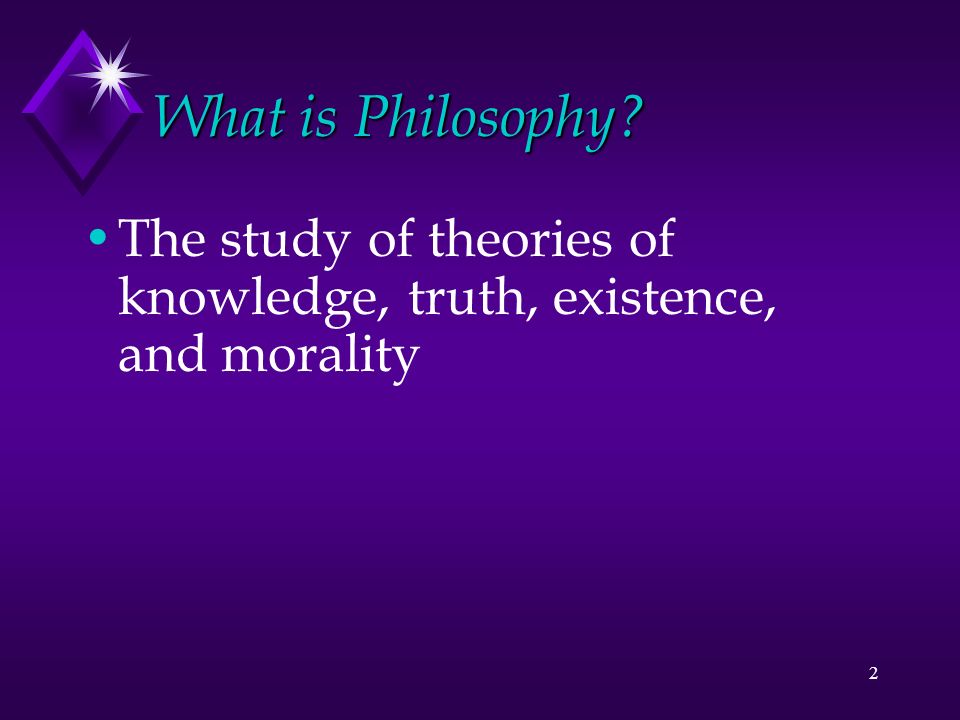 What is Philosophy?

• The study of theories of knowledge, truth, existence, and morality

2